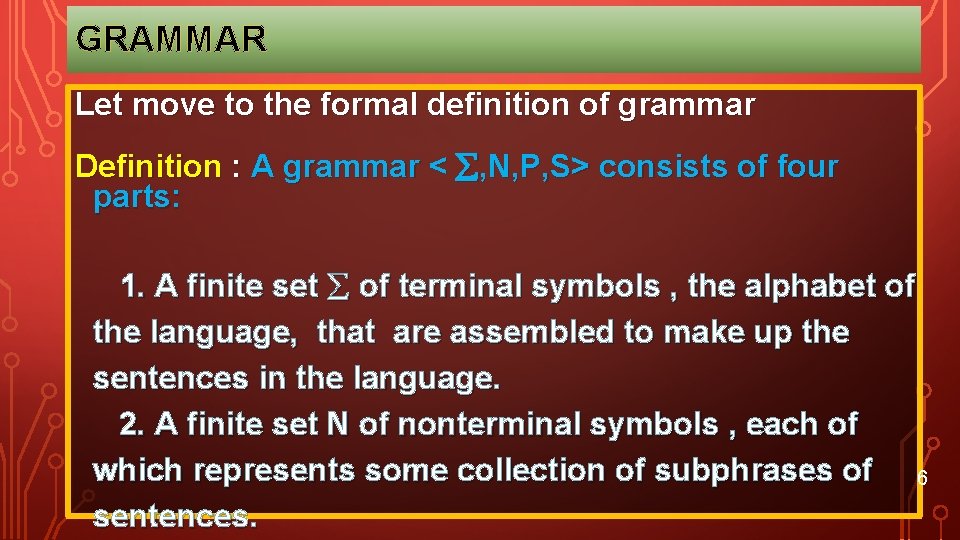 GRAMMAR

Let move to the formal definition of grammar

Definition : A grammar < $\sum$,N,P,S> consists of four parts:

1. A finite set $\sum$ of terminal symbols , the alphabet of the language, that are assembled to make up the sentences in the language.
2. A finite set N of nonterminal symbols , each of which represents some collection of subphrases of sentences.

6